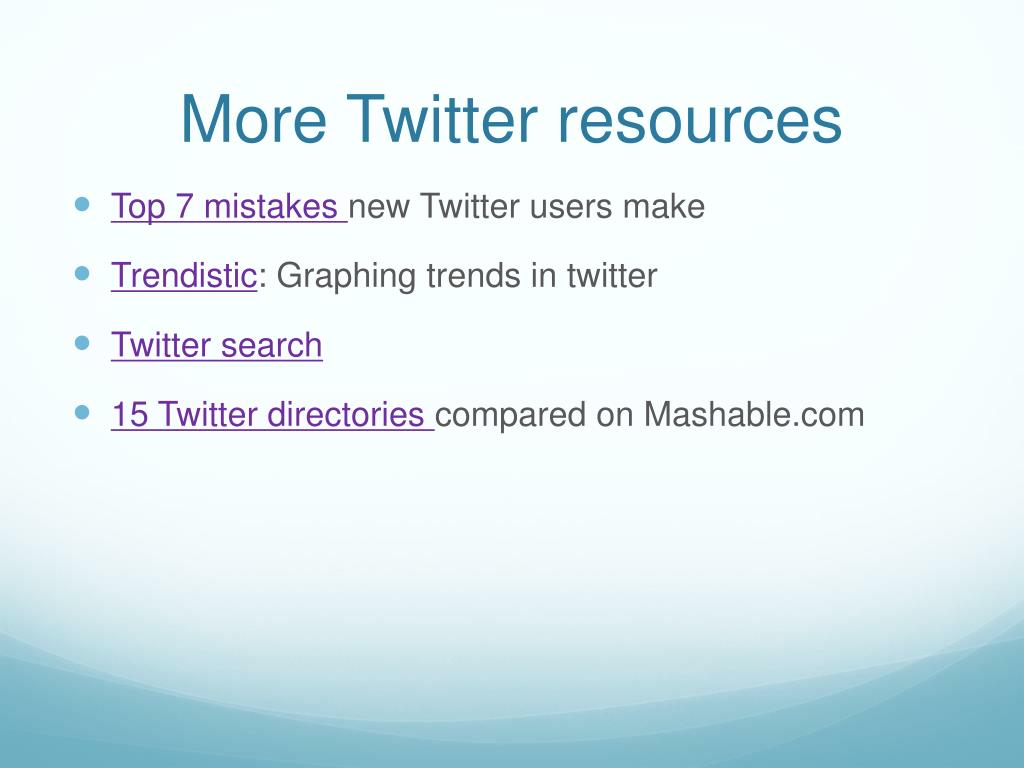 More Twitter resources

- Top 7 mistakes new Twitter users make
- Trendistic: Graphing trends in twitter
- Twitter search
- 15 Twitter directories compared on Mashable.com